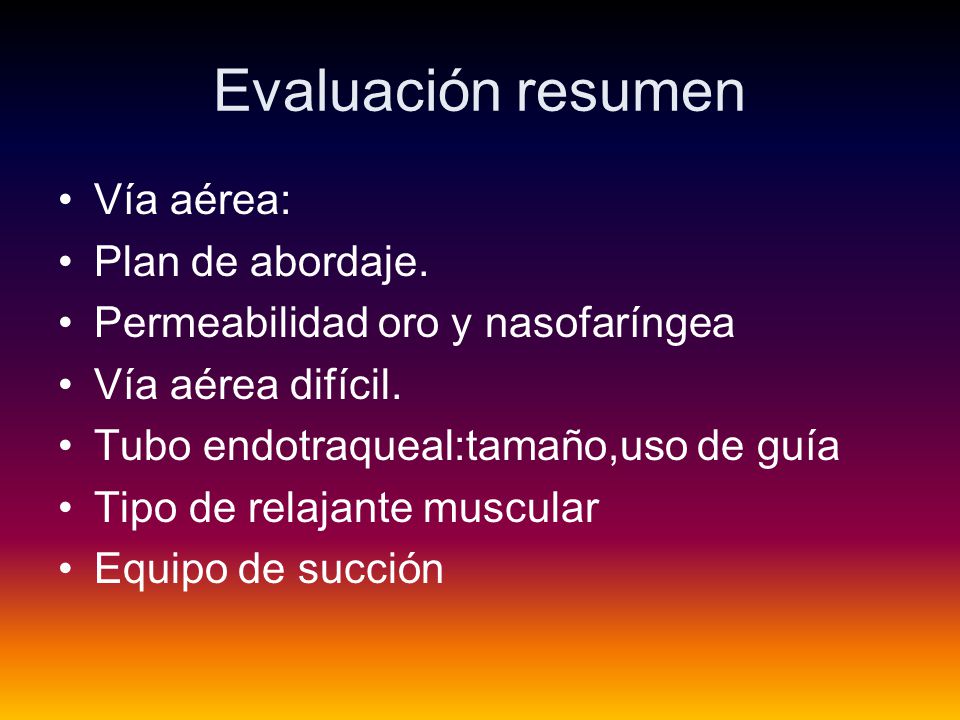 Evaluación resumen

• Vía aérea:
• Plan de abordaje.
• Permeabilidad oro y nasofaríngea
• Vía aérea difícil.
• Tubo endotraqueal:tamaño,uso de guía
• Tipo de relajante muscular
• Equipo de succión